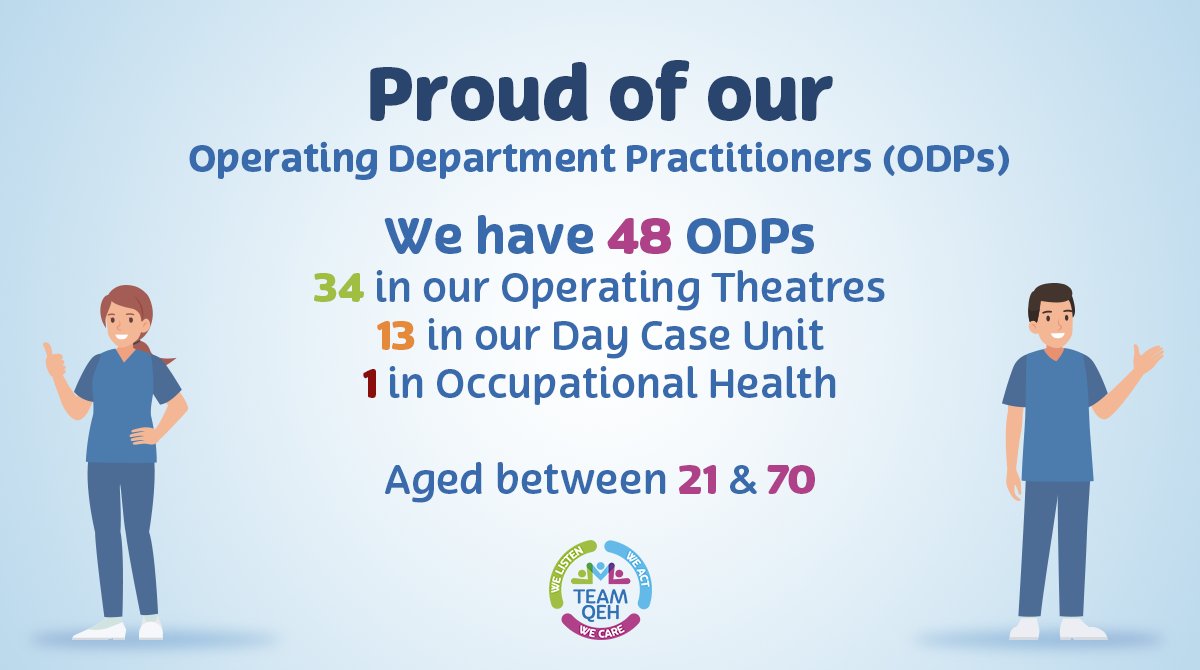 Proud of our
Operating Department Practitioners (ODPs)

We have 48 ODPs
34 in our Operating Theatres
13 in our Day Case Unit
1 in Occupational Health

Aged between 21 & 70

WE LISTEN WE ACT
TEAM QEH
WE CARE